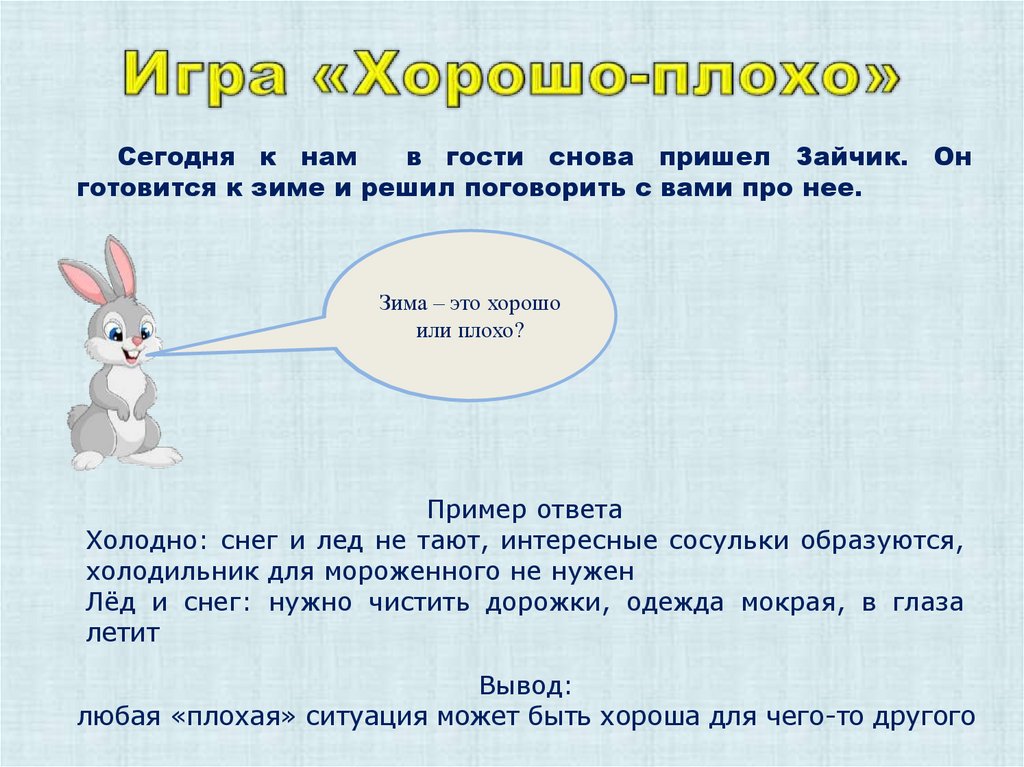 Игра «Хорошо-плохо»

Сегодня к нам в гости снова пришел Зайчик. Он готовится к зиме и решил поговорить с вами про нее.

Зима – это хорошо или плохо?

Пример ответа
Холодно: снег и лед не тают, интересные сосульки образуются, холодильник для мороженного не нужен
Лёд и снег: нужно чистить дорожки, одежда мокрая, в глаза летит

Вывод:
любая «плохая» ситуация может быть хороша для чего-то другого